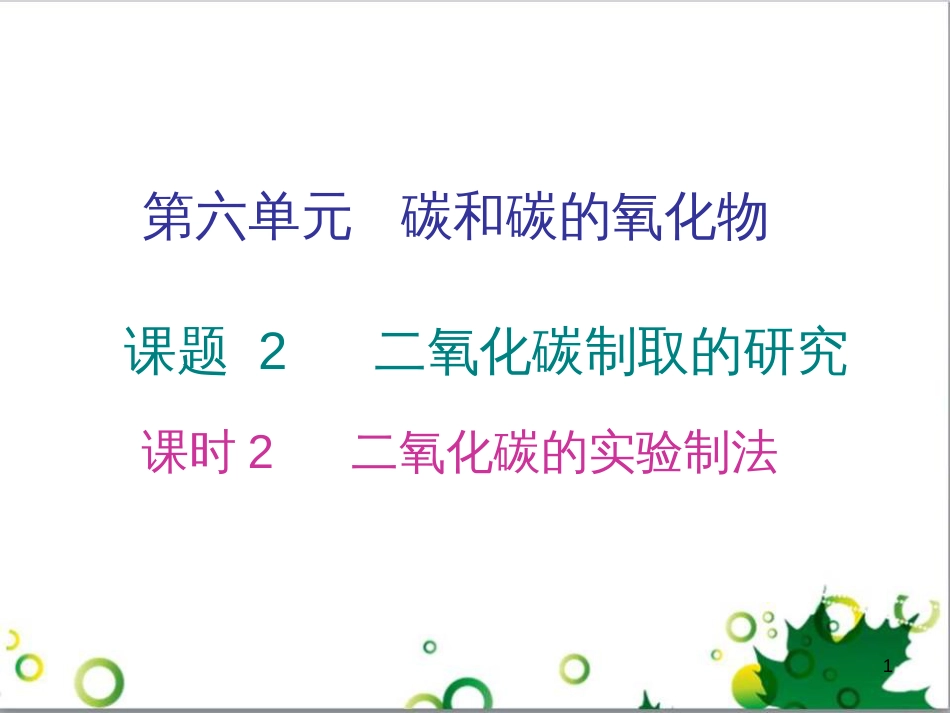 第六单元　碳和碳的氧化物

课题 2　二氧化碳制取的研究

课时 2　二氧化碳的实验制法

1